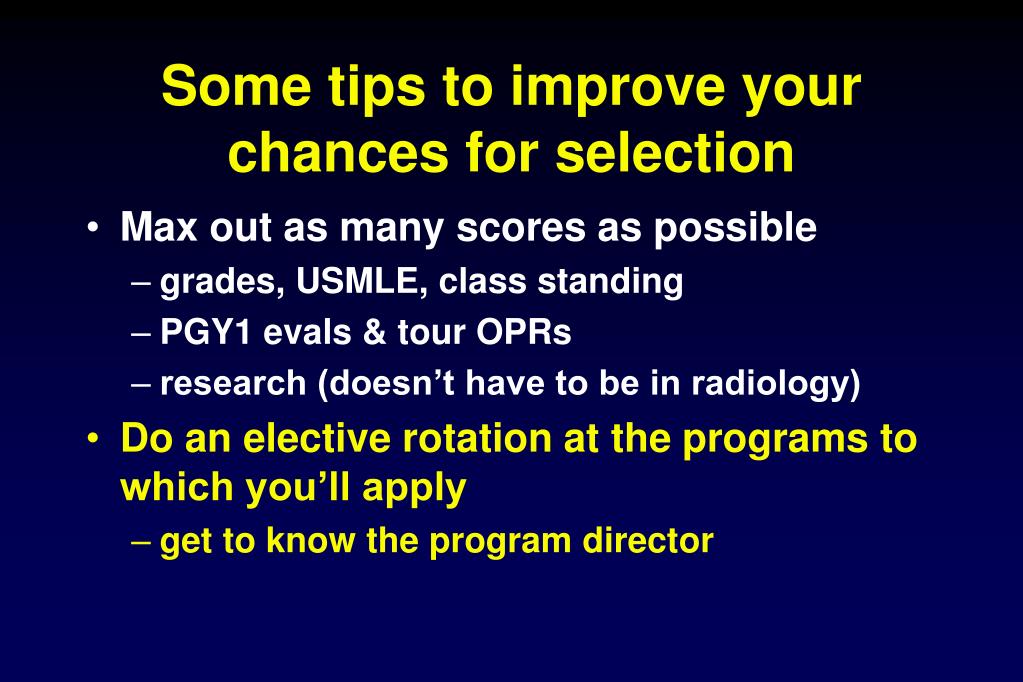 Some tips to improve your chances for selection

• Max out as many scores as possible
– grades, USMLE, class standing
– PGY1 evals & tour OPRs
– research (doesn’t have to be in radiology)

• Do an elective rotation at the programs to which you’ll apply
– get to know the program director